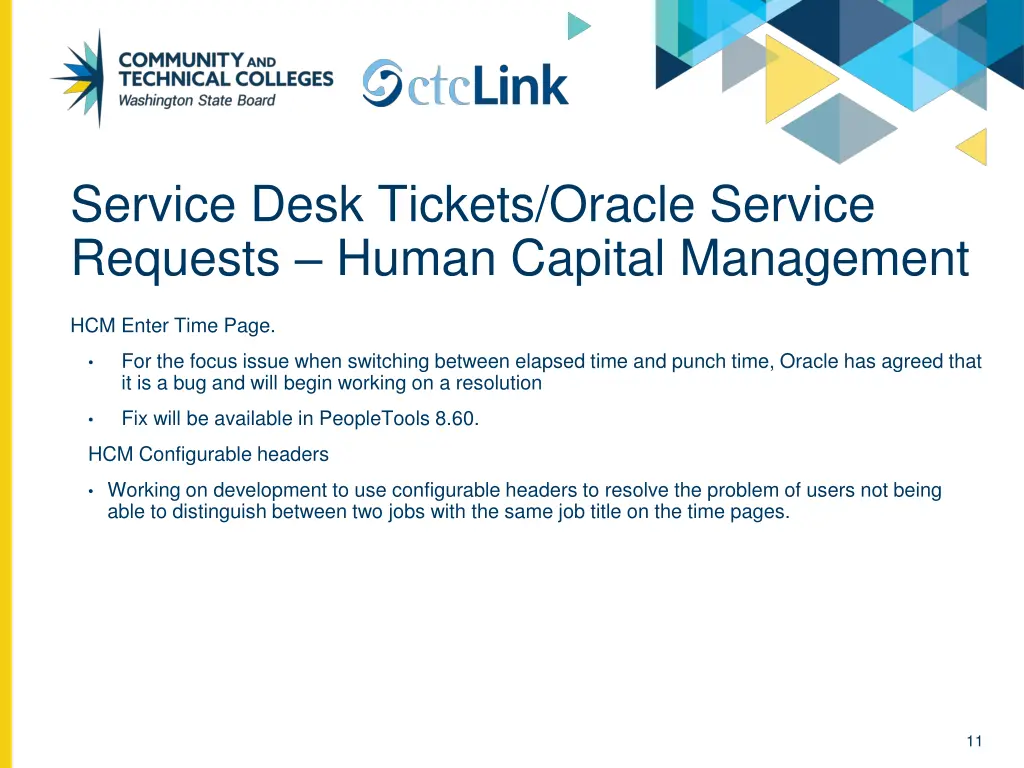 COMMUNITY AND TECHNICAL COLLEGES
Washington State Board

ctcLink

Service Desk Tickets/Oracle Service Requests – Human Capital Management

HCM Enter Time Page.

• For the focus issue when switching between elapsed time and punch time, Oracle has agreed that it is a bug and will begin working on a resolution

• Fix will be available in PeopleTools 8.60.

HCM Configurable headers

• Working on development to use configurable headers to resolve the problem of users not being able to distinguish between two jobs with the same job title on the time pages.

11